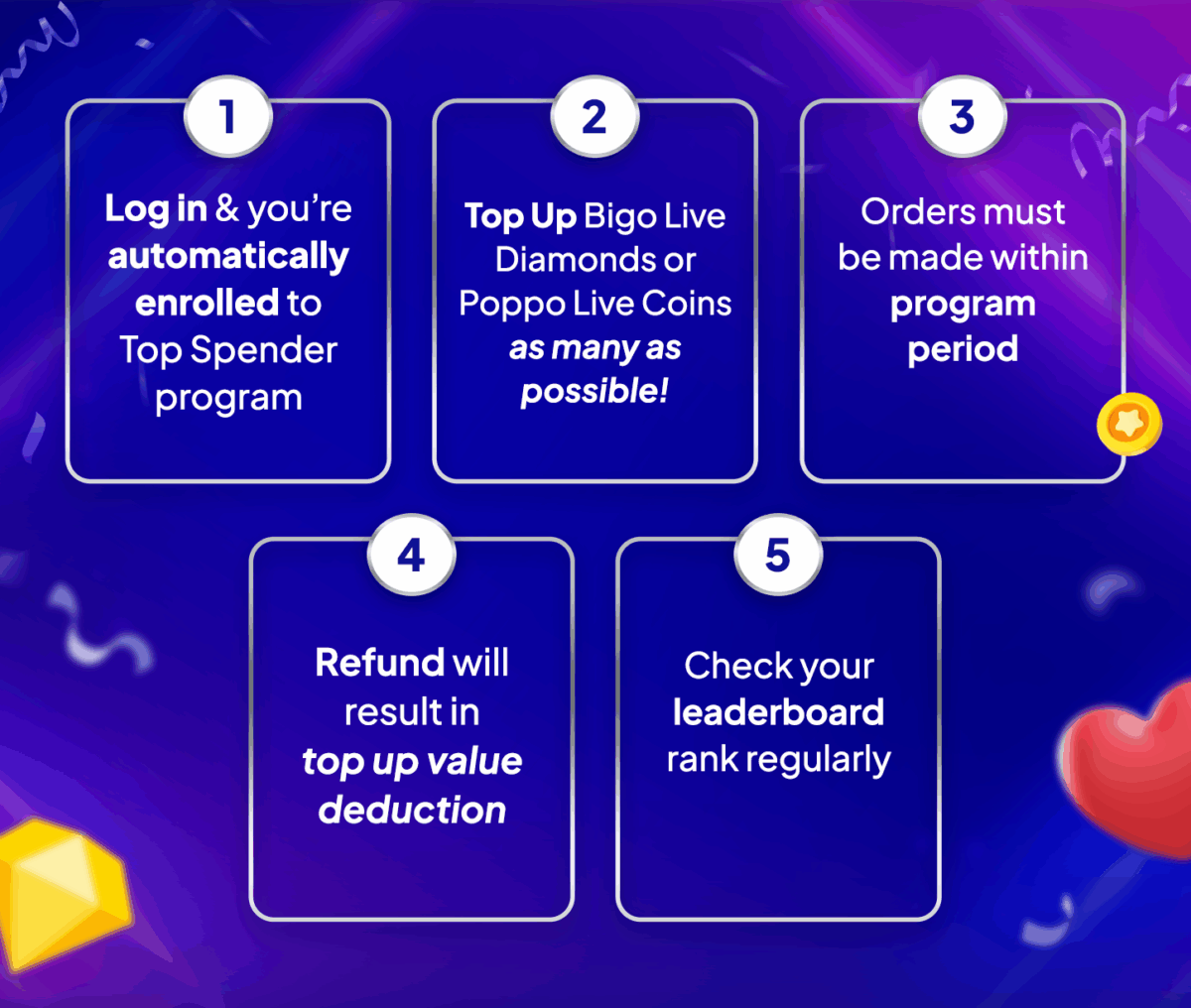 1

Log in & you're automatically enrolled to Top Spender program

2

Top Up Bigo Live Diamonds or Poppo Live Coins as many as possible!

3

Orders must be made within program period

4

Refund will result in top up value deduction

5

Check your leaderboard rank regularly